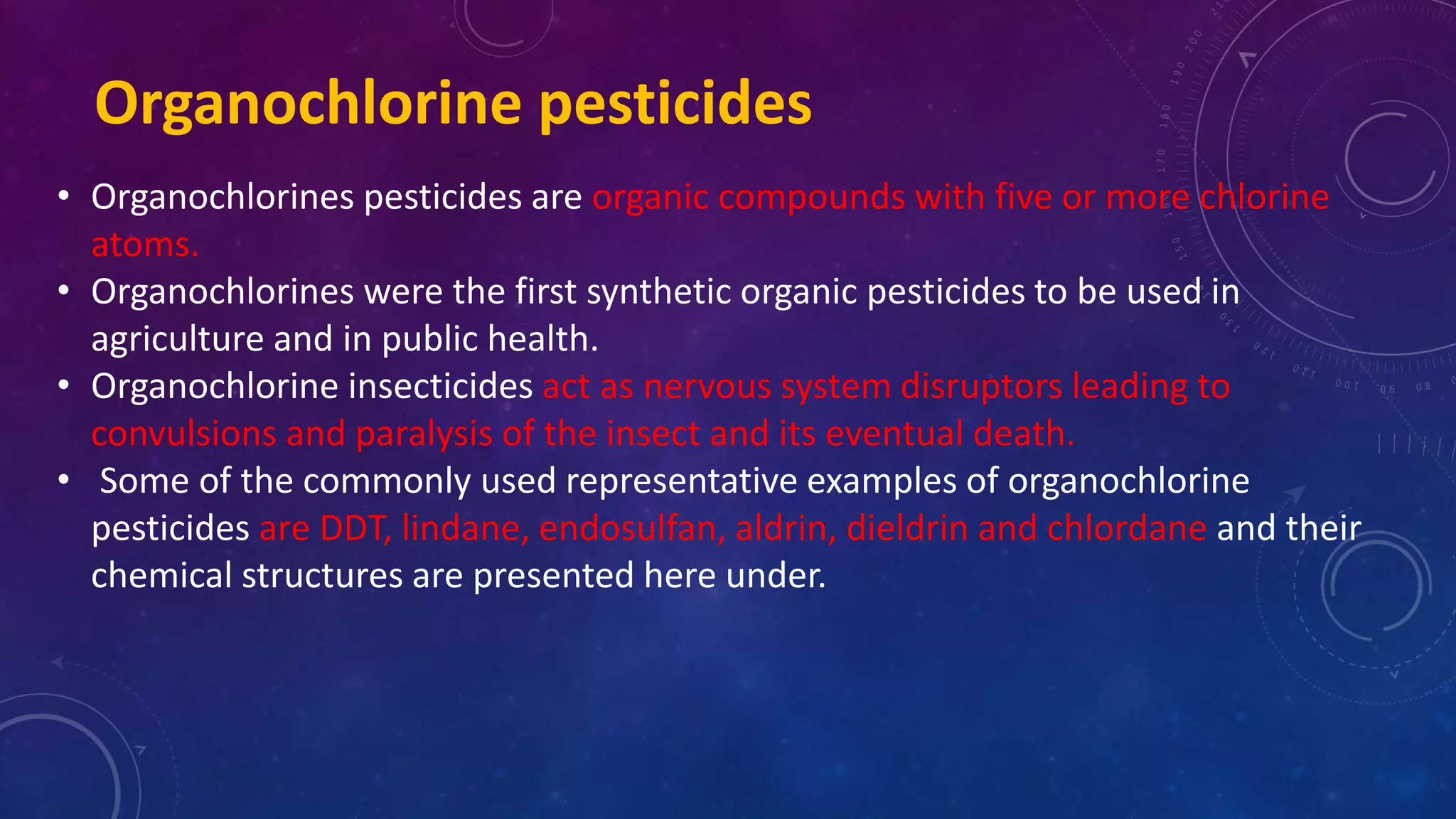 Organochlorine pesticides

• Organochlorines pesticides are organic compounds with five or more chlorine atoms.
• Organochlorines were the first synthetic organic pesticides to be used in agriculture and in public health.
• Organochlorine insecticides act as nervous system disruptors leading to convulsions and paralysis of the insect and its eventual death.
• Some of the commonly used representative examples of organochlorine pesticides are DDT, lindane, endosulfan, aldrin, dieldrin and chlordane and their chemical structures are presented here under.